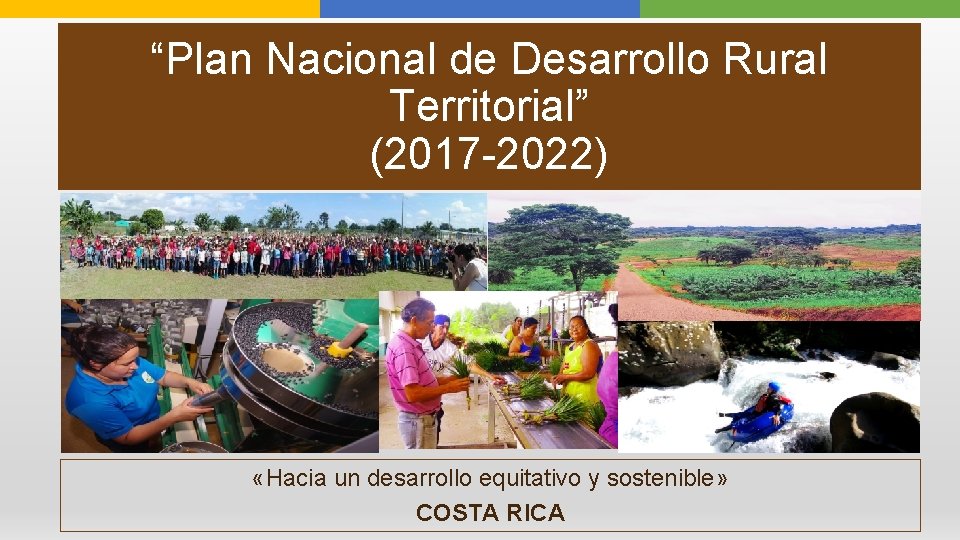 “Plan Nacional de Desarrollo Rural Territorial”
(2017-2022)

«Hacia un desarrollo equitativo y sostenible»
COSTA RICA